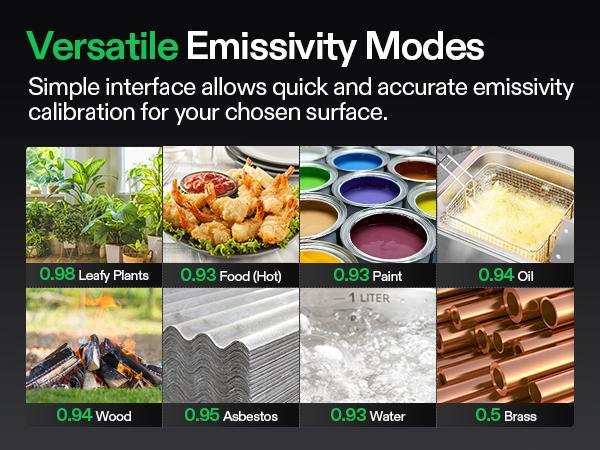 Versatile Emissivity Modes

Simple interface allows quick and accurate emissivity calibration for your chosen surface.

0.98 Leafy Plants

0.93 Food (Hot)

0.93 Paint

0.94 Oil

1 LITER

0.94 Wood

0.95 Asbestos

0.93 Water

0.5 Brass